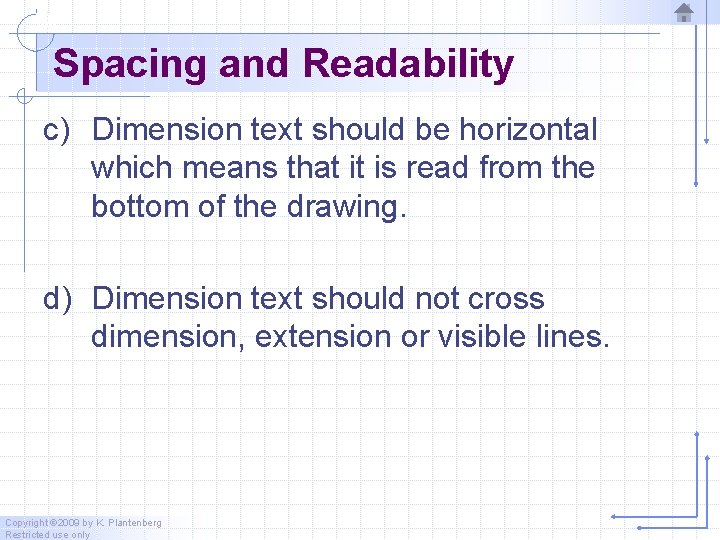 Spacing and Readability

c) Dimension text should be horizontal which means that it is read from the bottom of the drawing.

d) Dimension text should not cross dimension, extension or visible lines.

Copyright ©2009 by K. Plantenberg
Restricted use only